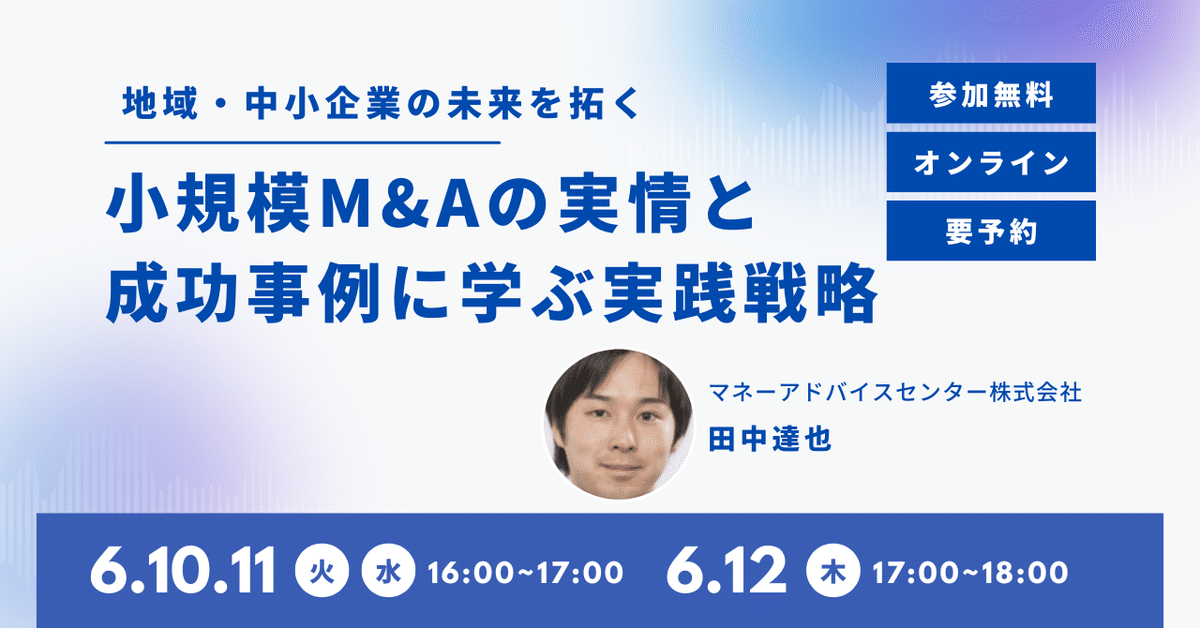 地域・中小企業の未来を拓く

小規模M&Aの実情と
成功事例に学ぶ実践戦略

参加無料

オンライン

要予約

マネーアドバイスセンター株式会社
田中達也

6.10.11 火 水 16:00~17:00 6.12 木 17:00~18:00